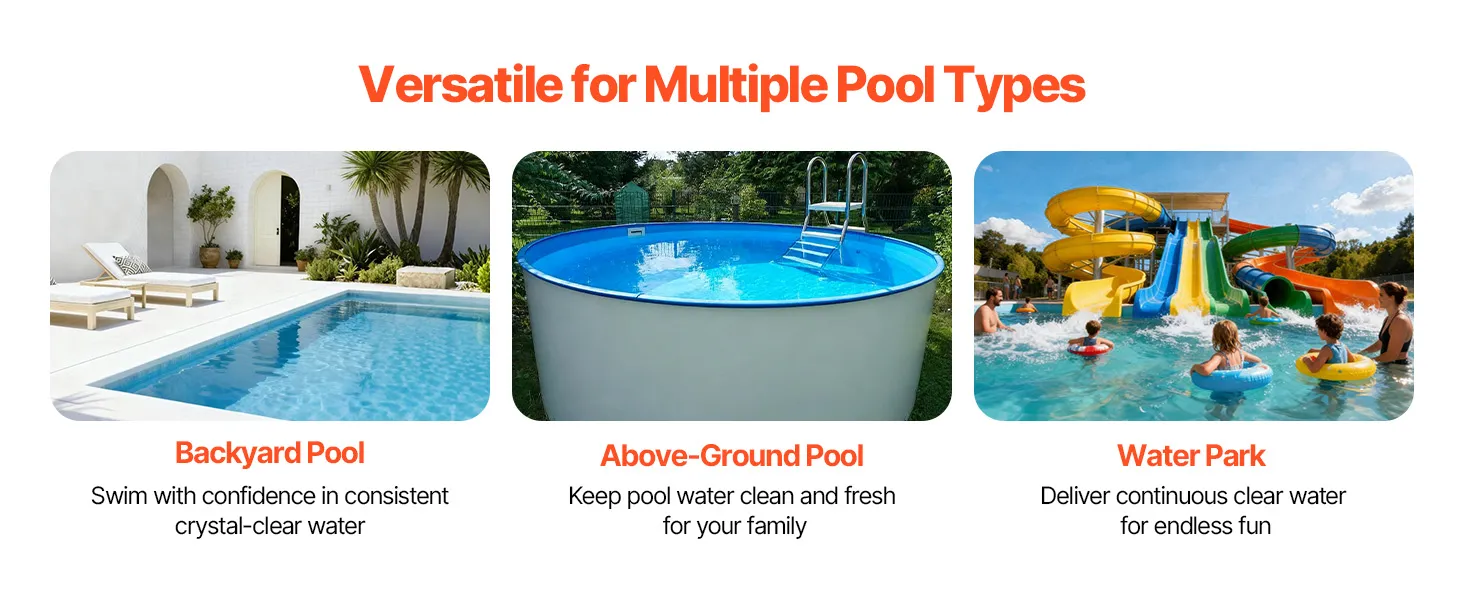 Versatile for Multiple Pool Types

Backyard Pool
Swim with confidence in consistent crystal-clear water

Above-Ground Pool
Keep pool water clean and fresh for your family

Water Park
Deliver continuous clear water for endless fun